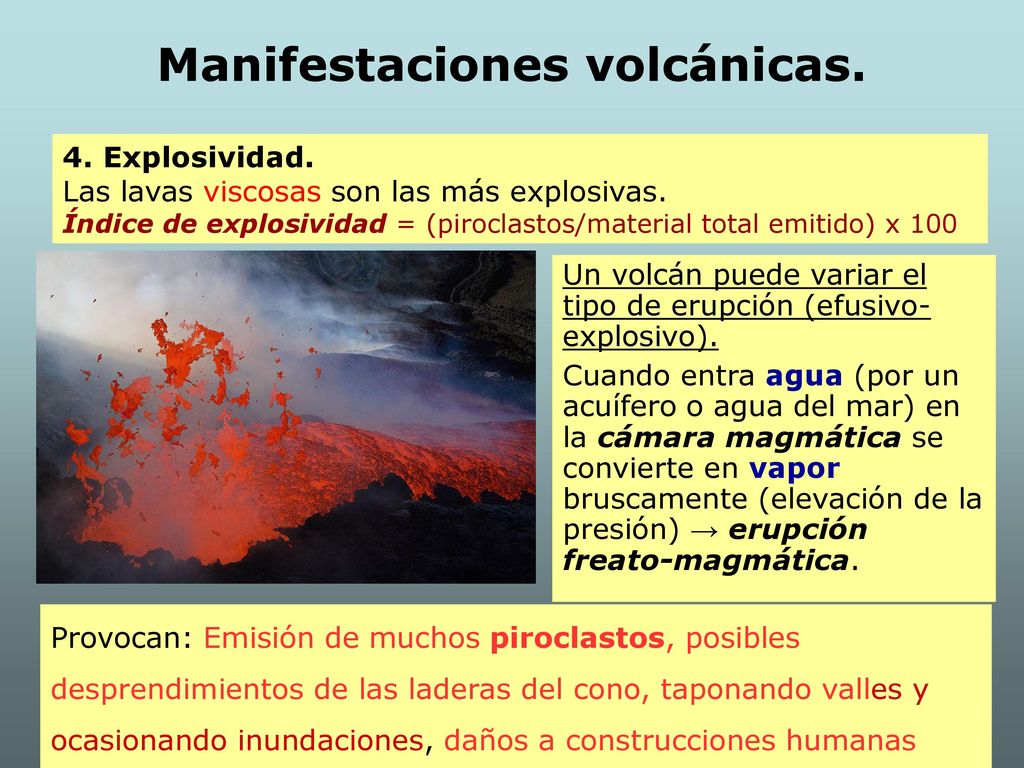 Manifestaciones volcánicas.

4. Explosividad.
Las lavas viscosas son las más explosivas.
Índice de explosividad = (piroclastos/material total emitido) x 100

Un volcán puede variar el tipo de erupción (efusivo-explosivo).

Cuando entra agua (por un acuífero o agua del mar) en la cámara magmática se convierte en vapor bruscamente (elevación de la presión) → erupción freato-magmática.

Provocan: Emisión de muchos piroclastos, posibles desprendimientos de las laderas del cono, taponando valles y ocasionando inundaciones, daños a construcciones humanas